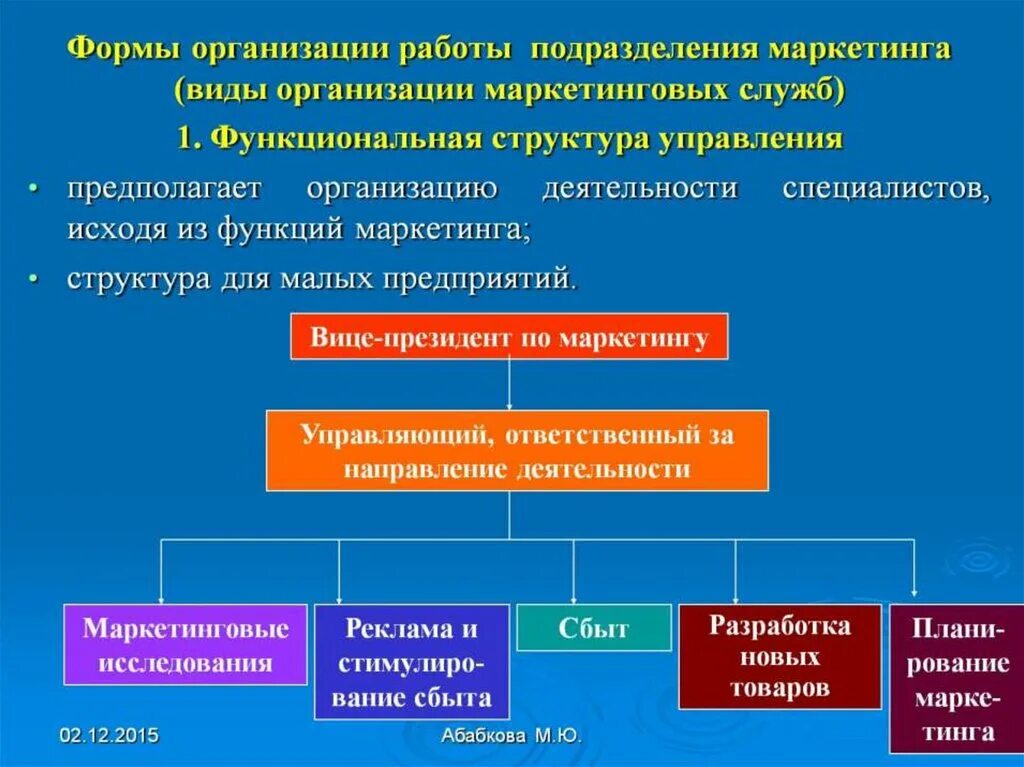 Формы организации работы подразделения маркетинга (виды организации маркетинговых служб)

1. Функциональная структура управления

• предполагает организацию деятельности специалистов, исходя из функций маркетинга;

• структура для малых предприятий.

Вице-президент по маркетингу

Управляющий, ответственный за направление деятельности

Маркетинговые исследования

Реклама и стимулирование сбыта

Сбыт

Разработка новых товаров

Планирование маркетинга

02.12.2015

Абабкова М.Ю.